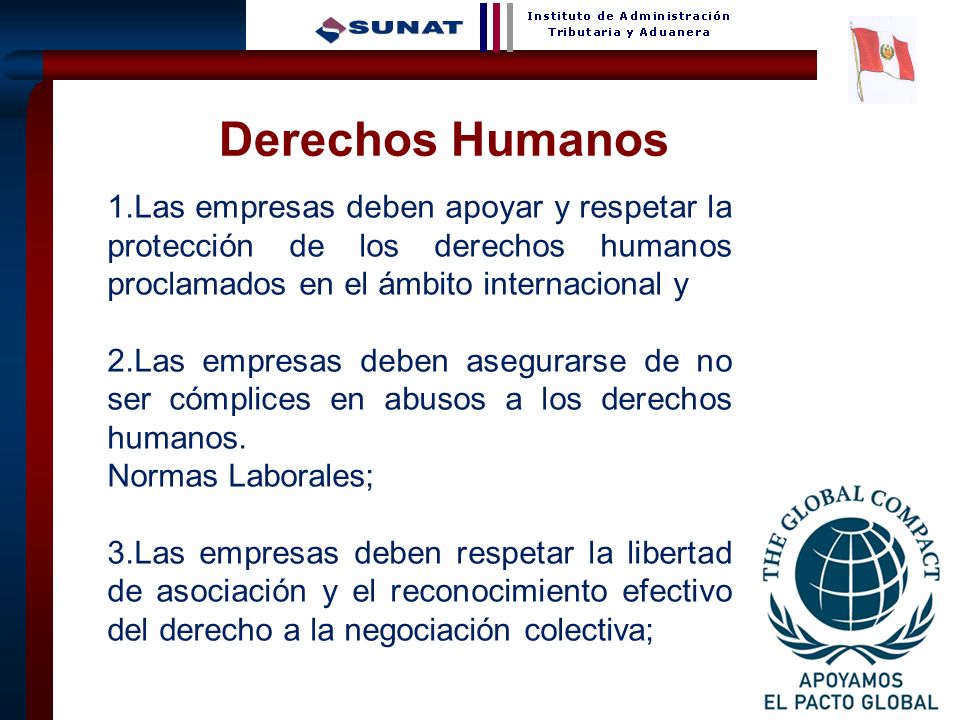 SUNAT
Instituto de Administración Tributaria y Aduanera

Derechos Humanos

1.Las empresas deben apoyar y respetar la protección de los derechos humanos proclamados en el ámbito internacional y

2.Las empresas deben asegurarse de no ser cómplices en abusos a los derechos humanos.
Normas Laborales;

3.Las empresas deben respetar la libertad de asociación y el reconocimiento efectivo del derecho a la negociación colectiva;

THE GLOBAL COMPACT
APOYAMOS
EL PACTO GLOBAL